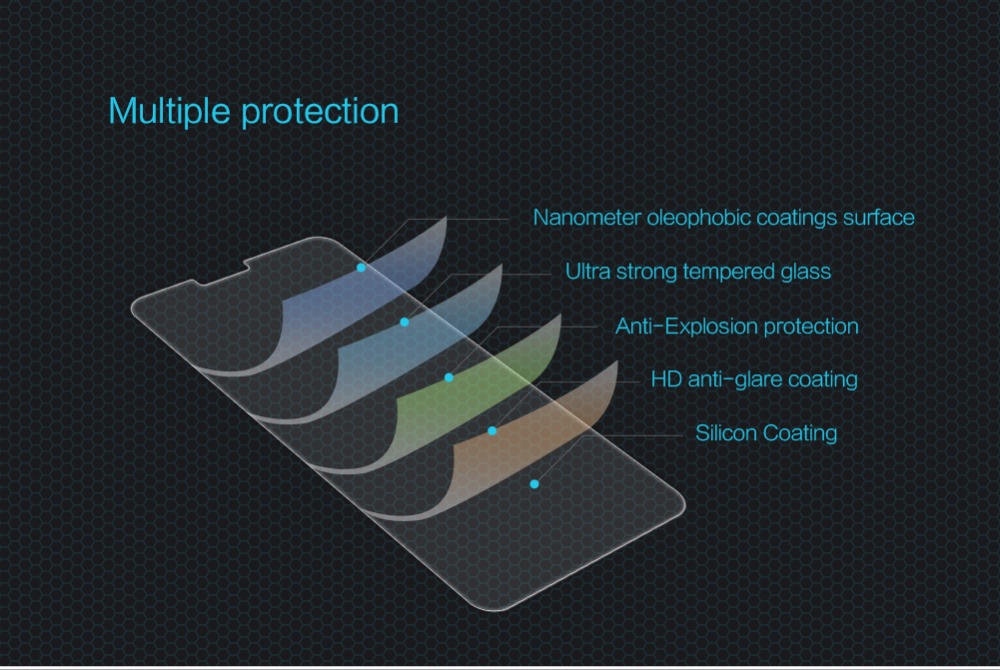 Multiple protection

Nanometer oleophobic coatings surface

Ultra strong tempered glass

Anti-Explosion protection

HD anti-glare coating

Silicon Coating